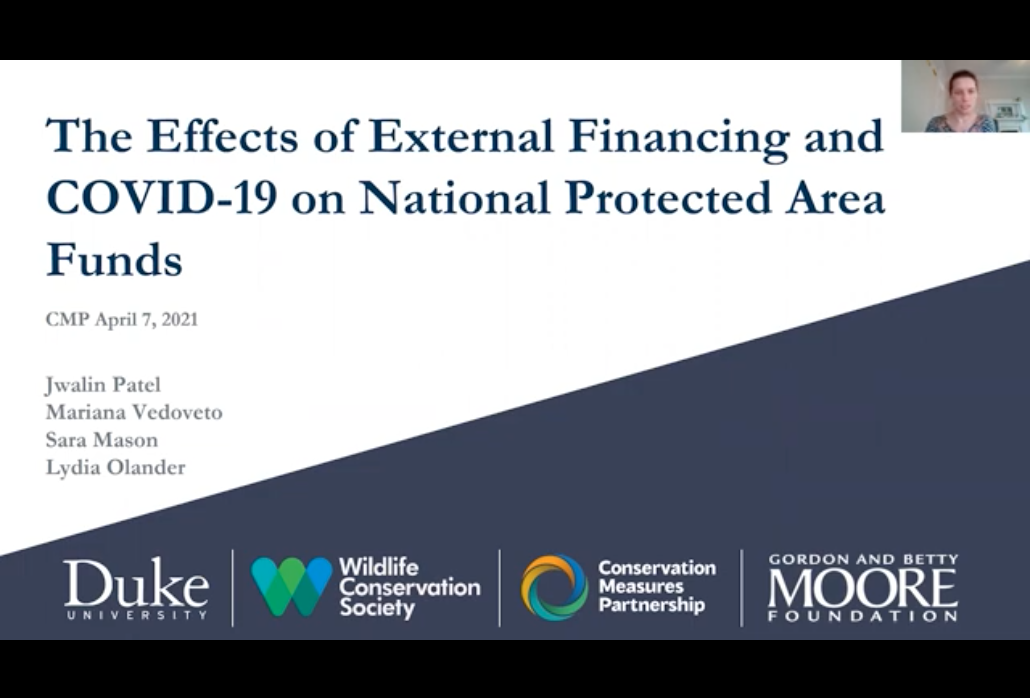 The Effects of External Financing and COVID-19 on National Protected Area Funds

CMP April 7, 2021

Jwalin Patel
Mariana Vedoveto
Sara Mason
Lydia Olander

Duke UNIVERSITY

Wildlife Conservation Society

Conservation Measures Partnership

GORDON AND BETTY MOORE FOUNDATION